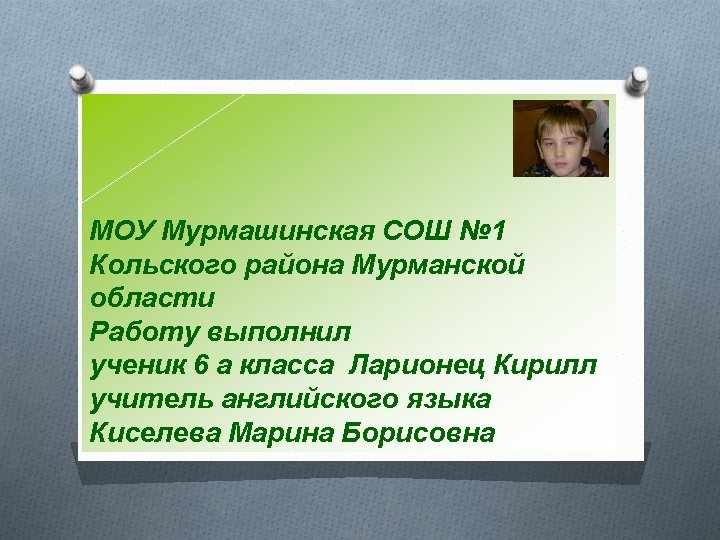 МОУ Мурмашинская СОШ №1
Кольского района Мурманской области
Работу выполнил
ученик 6 а класса  Ларионец Кирилл
учитель английского языка
Киселева Марина Борисовна